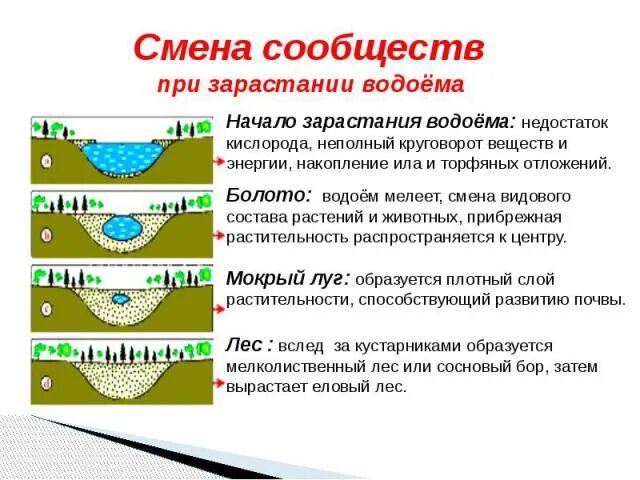 Смена сообществ
при зарастании водоёма

a

Начало зарастания водоёма: недостаток кислорода, неполный круговорот веществ и энергии, накопление ила и торфяных отложений.

b

Болото: водоём мелеет, смена видового состава растений и животных, прибрежная растительность распространяется к центру.

c

Мокрый луг: образуется плотный слой растительности, способствующий развитию почвы.

d

Лес : вслед за кустарниками образуется мелколиственный лес или сосновый бор, затем вырастает еловый лес.